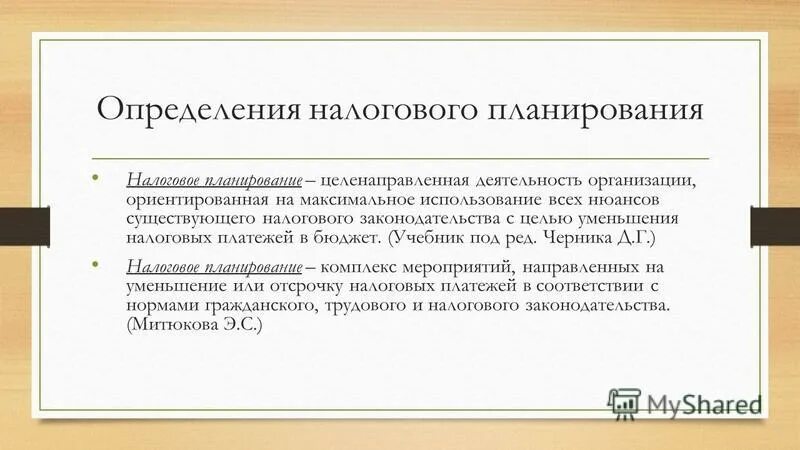 Определения налогового планирования

• Налоговое планирование – целенаправленная деятельность организации, ориентированная на максимальное использование всех нюансов существующего налогового законодательства с целью уменьшения налоговых платежей в бюджет. (Учебник под ред. Черника Д.Г.)

• Налоговое планирование – комплекс мероприятий, направленных на уменьшение или отсрочку налоговых платежей в соответствии с нормами гражданского, трудового и налогового законодательства. (Митюкова Э.С.)

MyShared